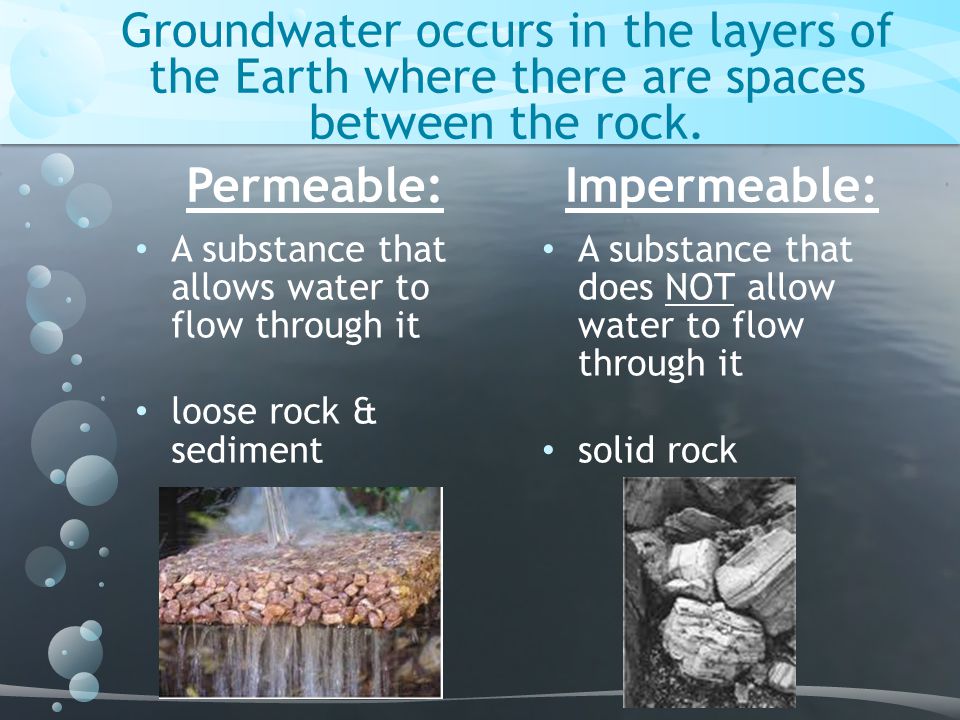 Groundwater occurs in the layers of the Earth where there are spaces between the rock.

Permeable:

• A substance that allows water to flow through it

• loose rock & sediment

Impermeable:

• A substance that does NOT allow water to flow through it

• solid rock